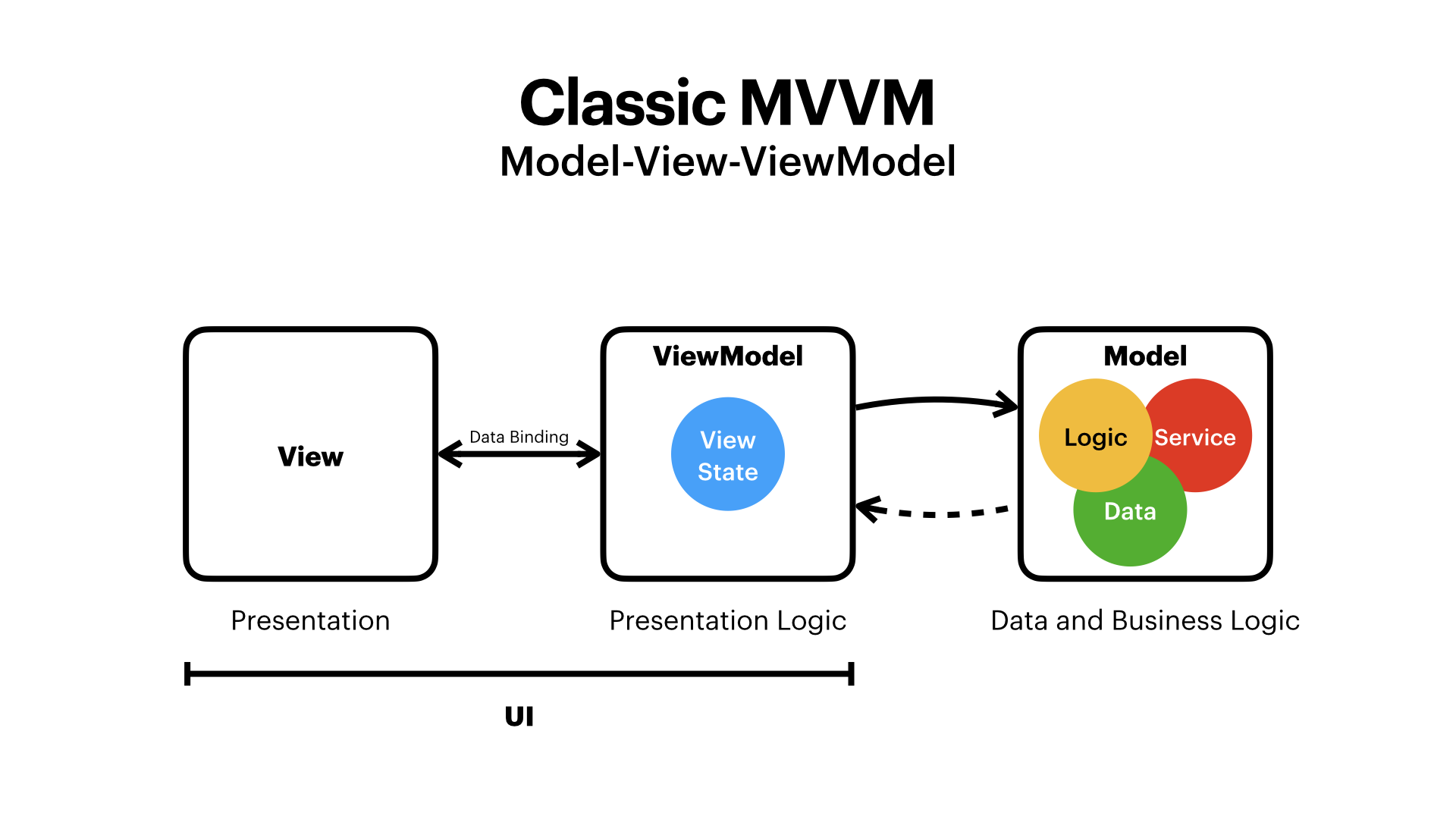 Classic MVVM
Model-View-ViewModel

View

Data Binding

ViewModel

View State

Model

Logic

Service

Data

Presentation

Presentation Logic

Data and Business Logic

UI